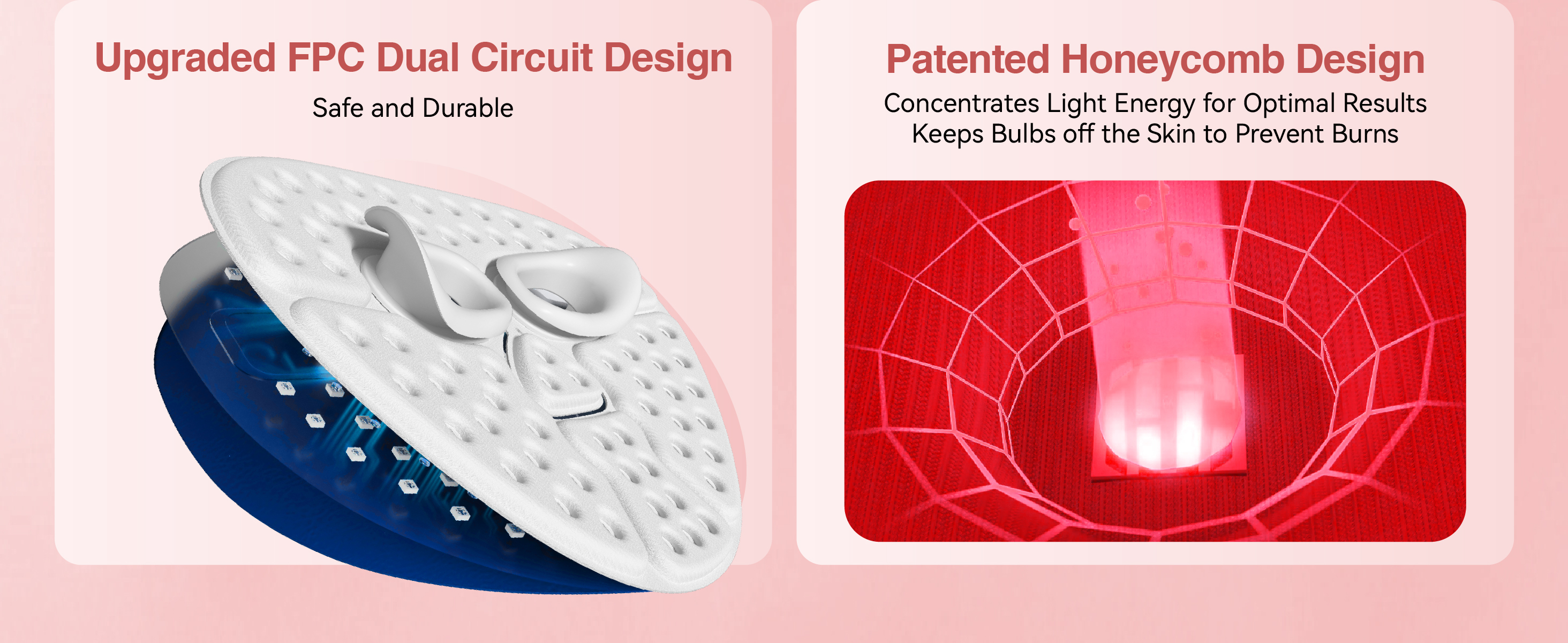 Upgraded FPC Dual Circuit Design

Safe and Durable

Patented Honeycomb Design

Concentrates Light Energy for Optimal Results
Keeps Bulbs off the Skin to Prevent Burns